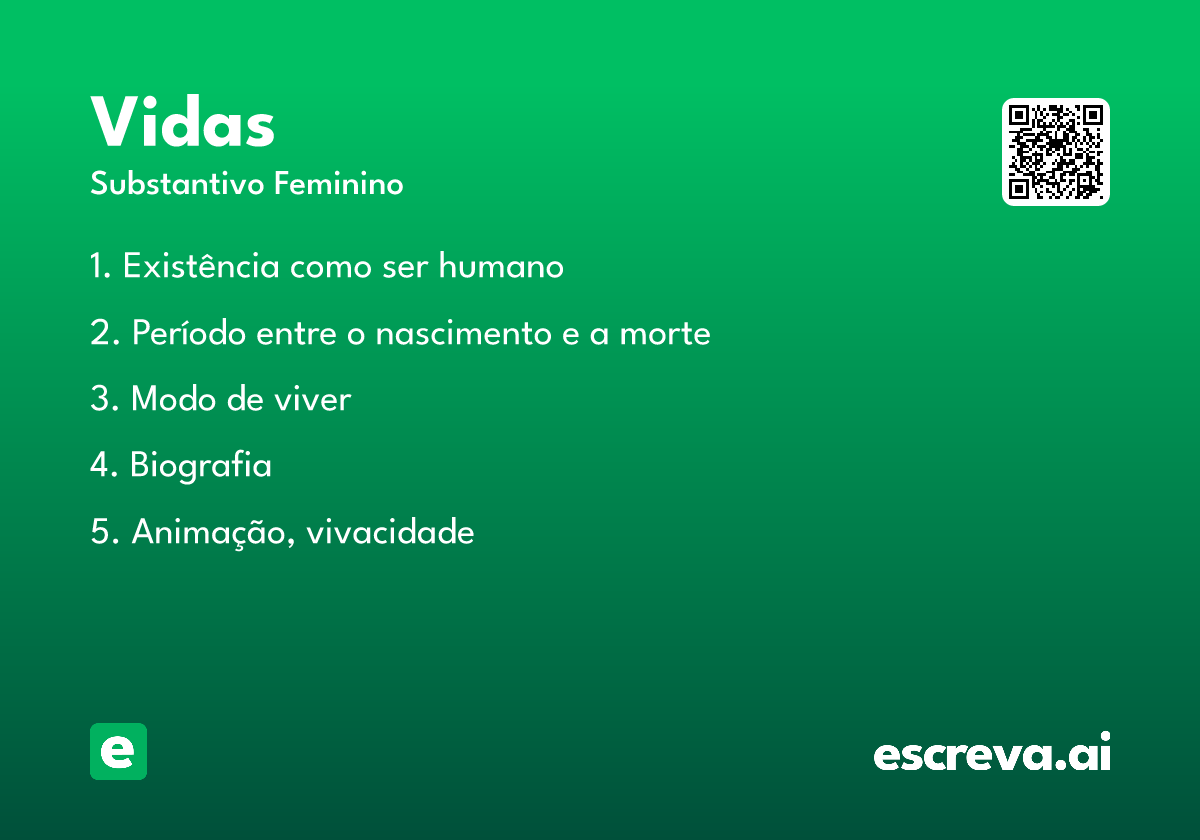 Vidas
Substantivo Feminino

1. Existência como ser humano

2. Período entre o nascimento e a morte

3. Modo de viver

4. Biografia

5. Animação, vivacidade

e

escreva.ai